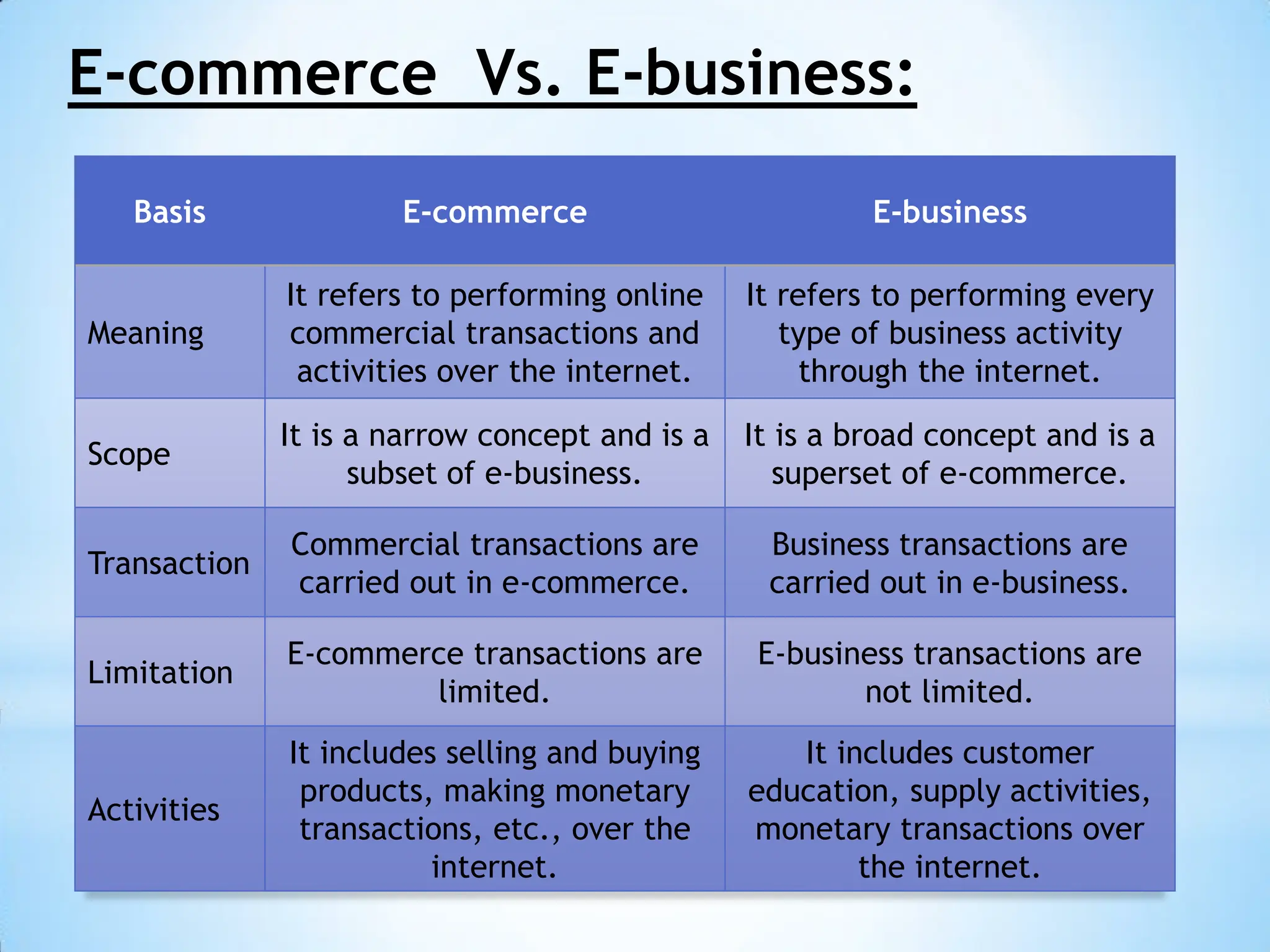 E-commerce  Vs. E-business:

| Basis | E-commerce | E-business |
|---|---|---|
| Meaning | It refers to performing online commercial transactions and activities over the internet. | It refers to performing every type of business activity through the internet. |
| Scope | It is a narrow concept and is a subset of e-business. | It is a broad concept and is a superset of e-commerce. |
| Transaction | Commercial transactions are carried out in e-commerce. | Business transactions are carried out in e-business. |
| Limitation | E-commerce transactions are limited. | E-business transactions are not limited. |
| Activities | It includes selling and buying products, making monetary transactions, etc., over the internet. | It includes customer education, supply activities, monetary transactions over the internet. |